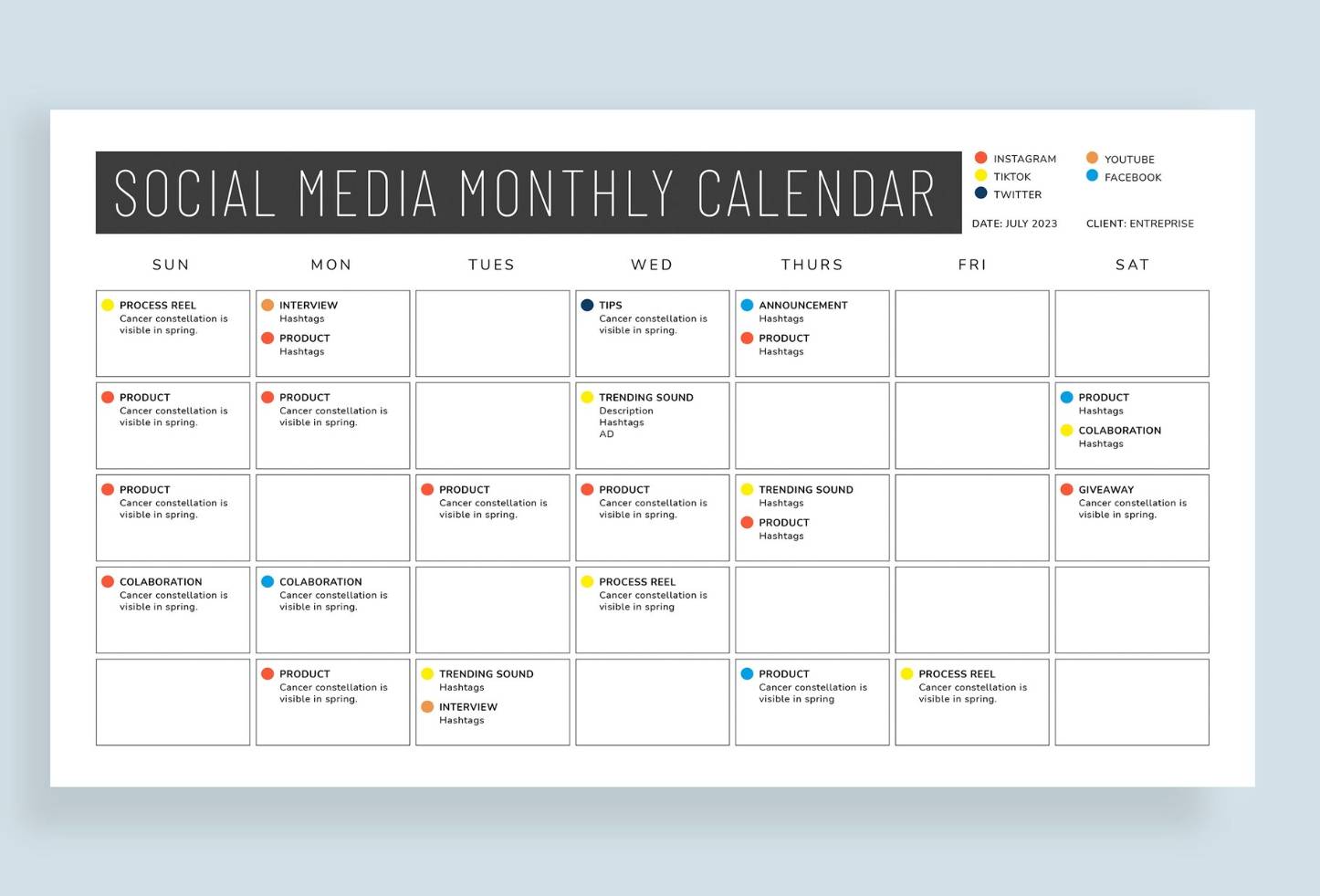 SOCIAL MEDIA MONTHLY CALENDAR

INSTAGRAM
TIKTOK
TWITTER
YOUTUBE
FACEBOOK

DATE: JULY 2023
CLIENT: ENTREPRISE

| SUN | MON | TUES | WED | THURS | FRI | SAT |
|---|---|---|---|---|---|---|
| PROCESS REEL Cancer constellation is visible in spring. | INTERVIEW Hashtags PRODUCT Hashtags | | TIPS Cancer constellation is visible in spring. | ANNOUNCEMENT Hashtags PRODUCT Hashtags | | |
| PRODUCT Cancer constellation is visible in spring. | PRODUCT Cancer constellation is visible in spring. | | TRENDING SOUND Description Hashtags AD | | | PRODUCT Hashtags COLABORATION Hashtags |
| PRODUCT Cancer constellation is visible in spring. | | PRODUCT Cancer constellation is visible in spring. | PRODUCT Cancer constellation is visible in spring. | TRENDING SOUND Hashtags PRODUCT Hashtags | | GIVEAWAY Cancer constellation is visible in spring. |
| COLABORATION Cancer constellation is visible in spring. | COLABORATION Cancer constellation is visible in spring. | | PROCESS REEL Cancer constellation is visible in spring | | | |
| | PRODUCT Cancer constellation is visible in spring. | TRENDING SOUND Hashtags INTERVIEW Hashtags | | PRODUCT Cancer constellation is visible in spring | PROCESS REEL Cancer constellation is visible in spring. | |